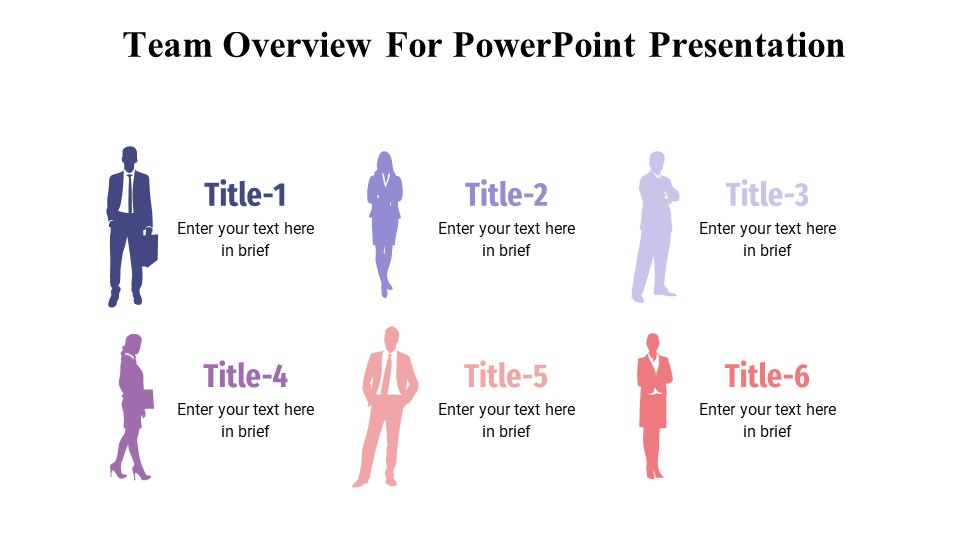 Team Overview For PowerPoint Presentation

Title-1
Enter your text here in brief

Title-2
Enter your text here in brief

Title-3
Enter your text here in brief

Title-4
Enter your text here in brief

Title-5
Enter your text here in brief

Title-6
Enter your text here in brief